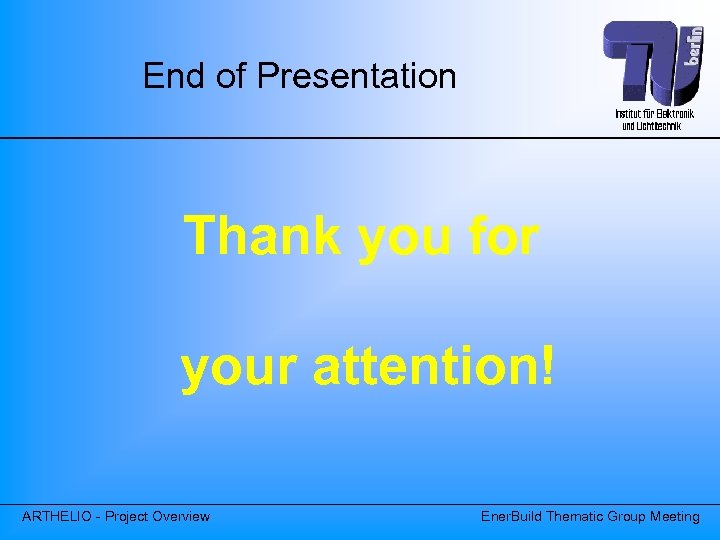 End of Presentation

TU berlin
Institut für Elektronik und Lichttechnik

Thank you for

your attention!

ARTHELIO - Project Overview

EnerBuild Thematic Group Meeting